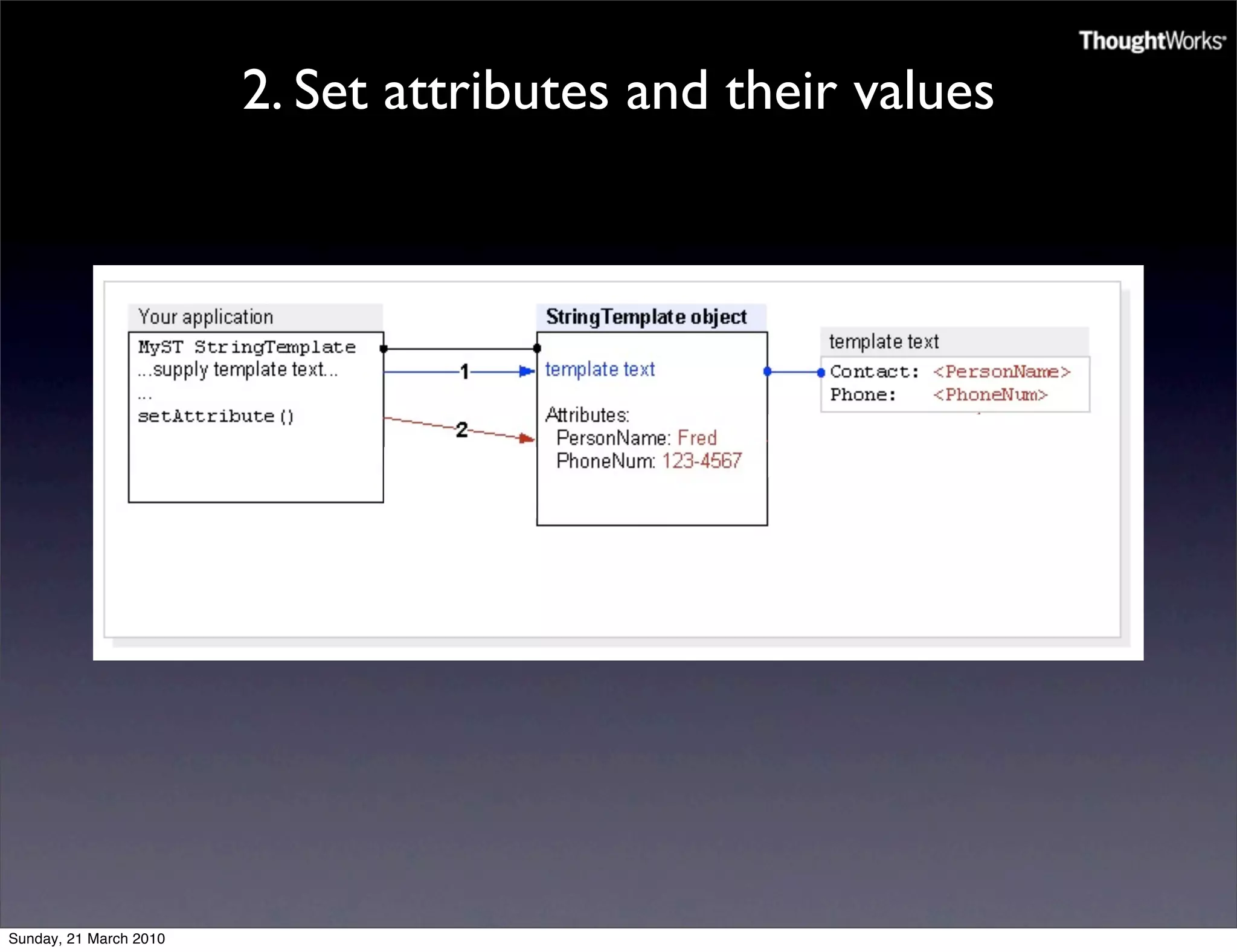 ThoughtWorks

2. Set attributes and their values

Your application

MyST StringTemplate
...supply template text...
...
setAttribute()

1

2

StringTemplate object

template text

Attributes:
PersonName: Fred
PhoneNum: 123-4567

template text

Contact: <PersonName>
Phone: <PhoneNum>

Sunday, 21 March 2010